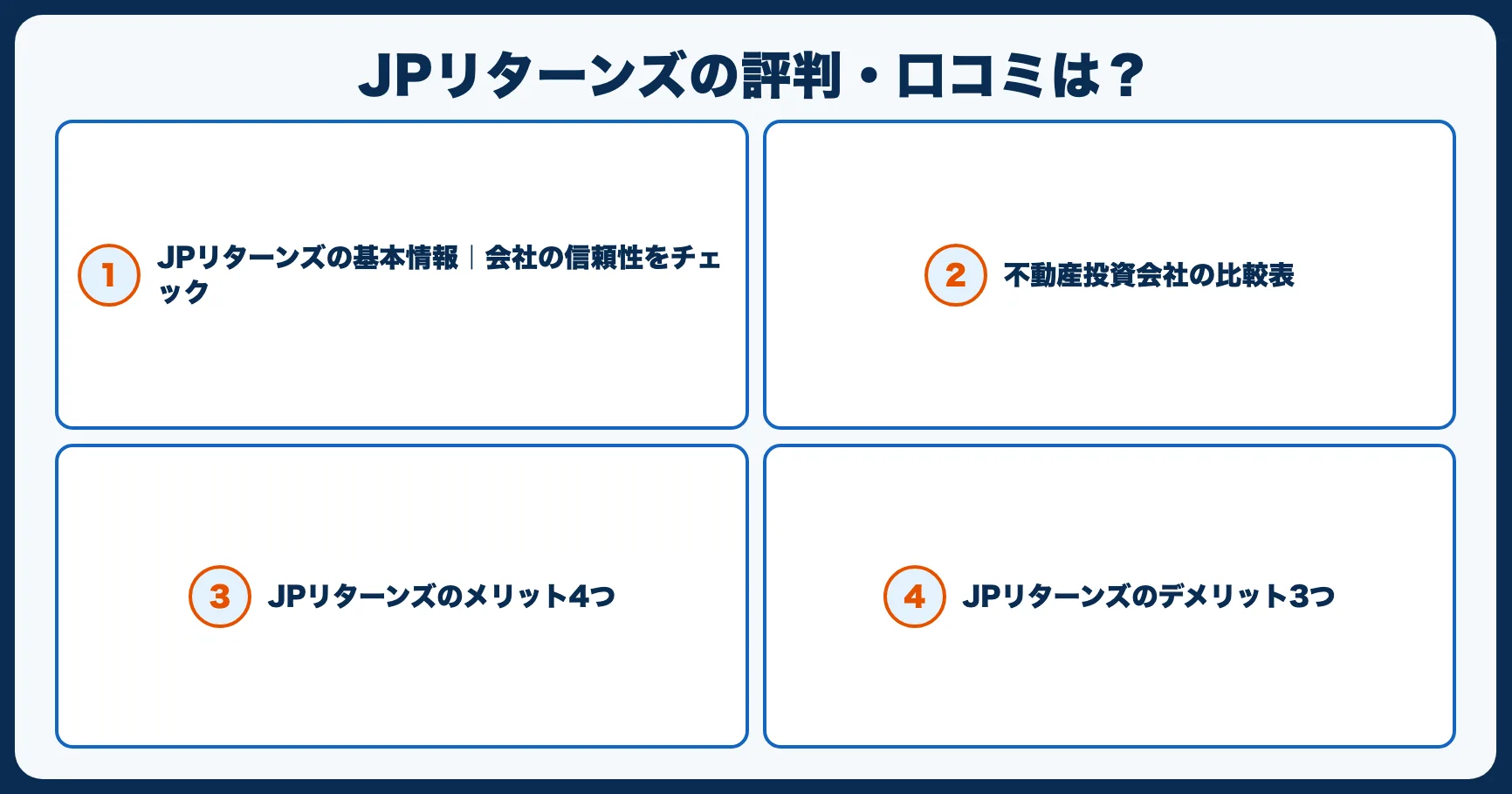 JPリターンズの評判・口コミは？

1 JPリターンズの基本情報｜会社の信頼性をチェック

2 不動産投資会社の比較表

3 JPリターンズのメリット4つ

4 JPリターンズのデメリット3つ